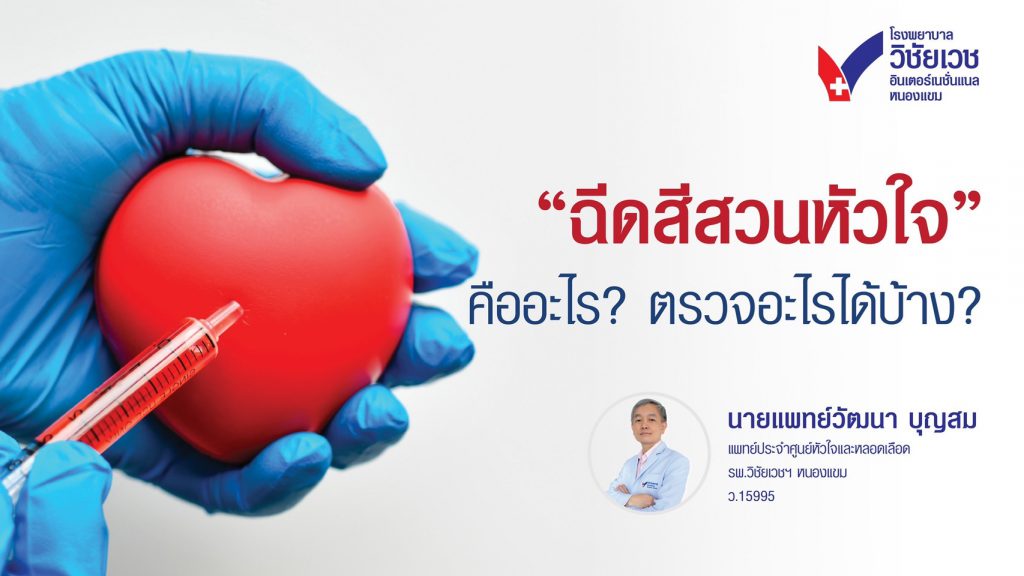 โรงพยาบาล
วิชัยเวช
อินเตอร์เนชั่นแนล
หนองแขม

“ฉีดสีสวนหัวใจ”
คืออะไร? ตรวจอะไรได้บ้าง?

นายแพทย์วัฒนา บุญสม
แพทย์ประจำศูนย์หัวใจและหลอดเลือด
รพ.วิชัยเวชฯ หนองแขม
ว.15995